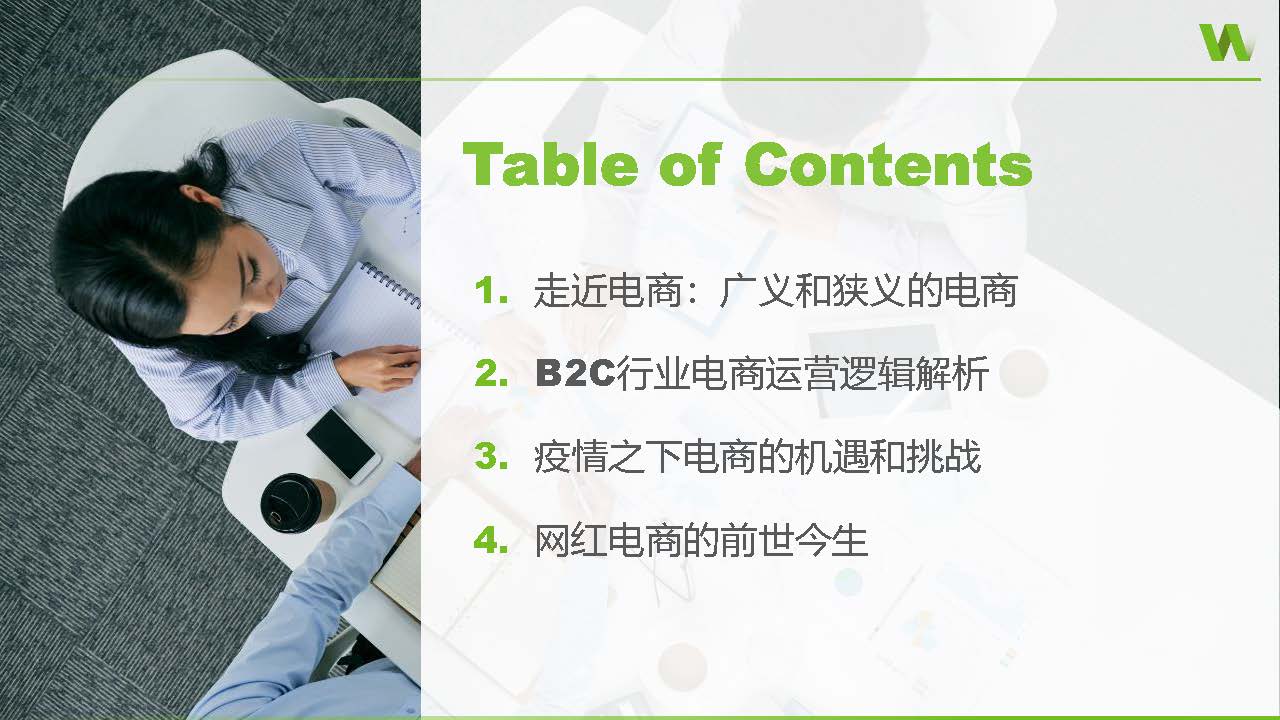 W

Table of Contents

1. 走近电商：广义和狭义的电商

2. B2C行业电商运营逻辑解析

3. 疫情之下电商的机遇和挑战

4. 网红电商的前世今生